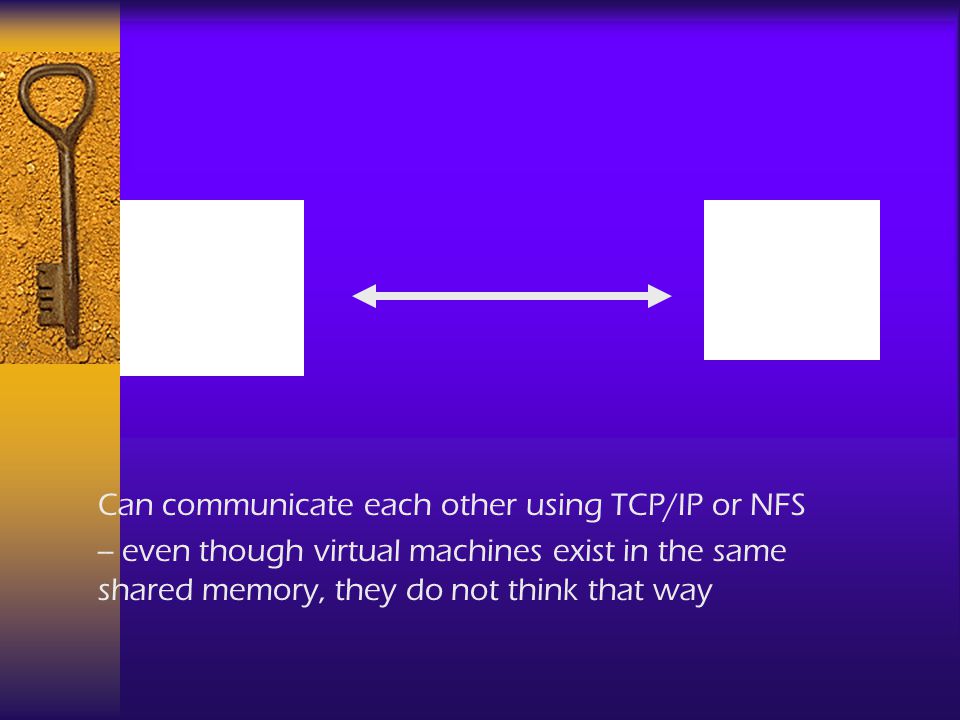 Can communicate each other using TCP/IP or NFS – even though virtual machines exist in the same shared memory, they do not think that way